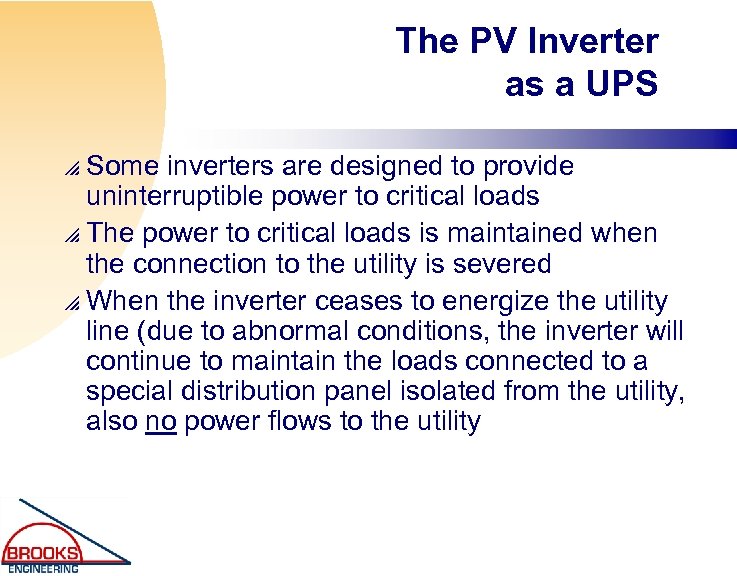 The PV Inverter as a UPS

Some inverters are designed to provide uninterruptible power to critical loads

The power to critical loads is maintained when the connection to the utility is severed

When the inverter ceases to energize the utility line (due to abnormal conditions, the inverter will continue to maintain the loads connected to a special distribution panel isolated from the utility, also no power flows to the utility

BROOKS ENGINEERING